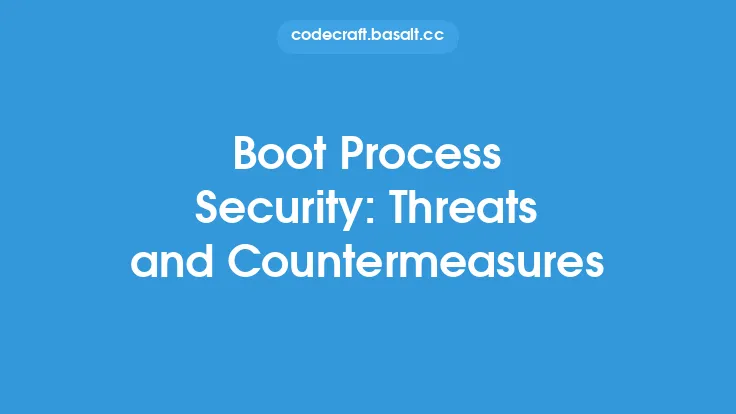 codecraft.basalt.cc

Boot Process Security: Threats and Countermeasures